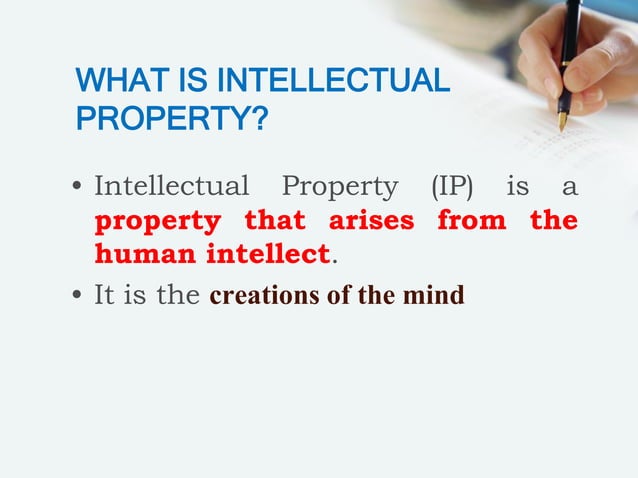 WHAT IS INTELLECTUAL PROPERTY?

• Intellectual Property (IP) is a property that arises from the human intellect.

• It is the creations of the mind